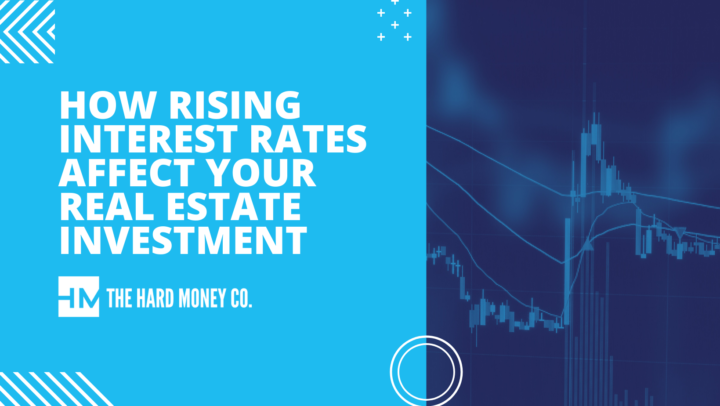 HOW RISING INTEREST RATES AFFECT YOUR REAL ESTATE INVESTMENT

HM THE HARD MONEY CO.